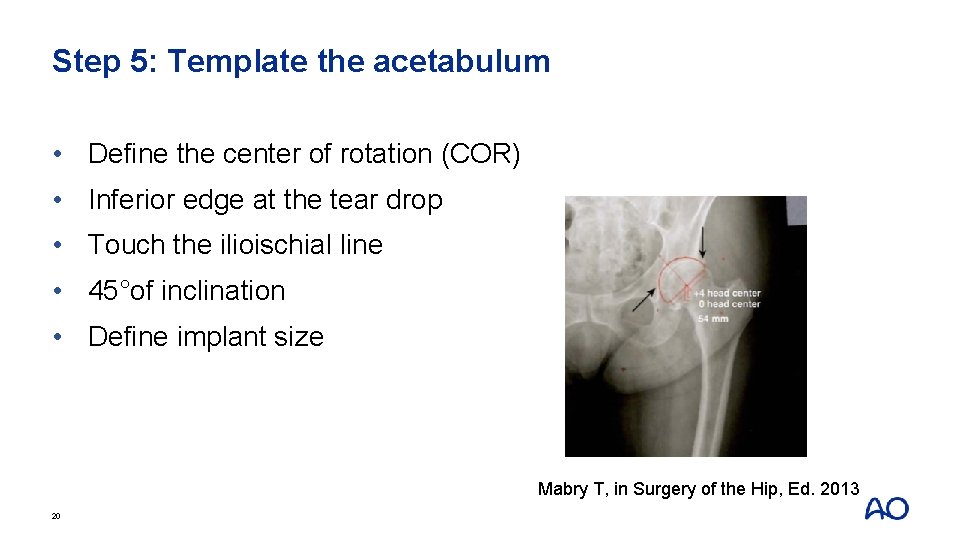 Step 5: Template the acetabulum

• Define the center of rotation (COR)

• Inferior edge at the tear drop

• Touch the ilioischial line

• 45°of inclination

• Define implant size

+4 head center
0 head center
54 mm

Mabry T, in Surgery of the Hip, Ed. 2013

20

AO